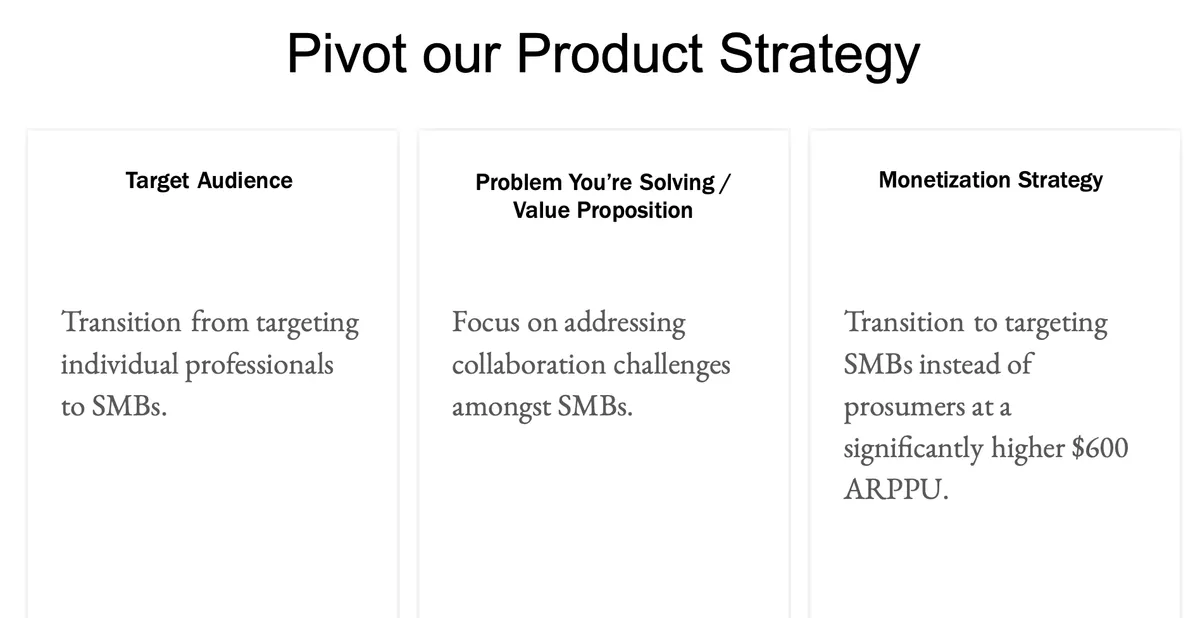 Pivot our Product Strategy

Target Audience

Transition from targeting individual professionals to SMBs.

Problem You're Solving / Value Proposition

Focus on addressing collaboration challenges amongst SMBs.

Monetization Strategy

Transition to targeting SMBs instead of prosumers at a significantly higher \$600 ARPPU.